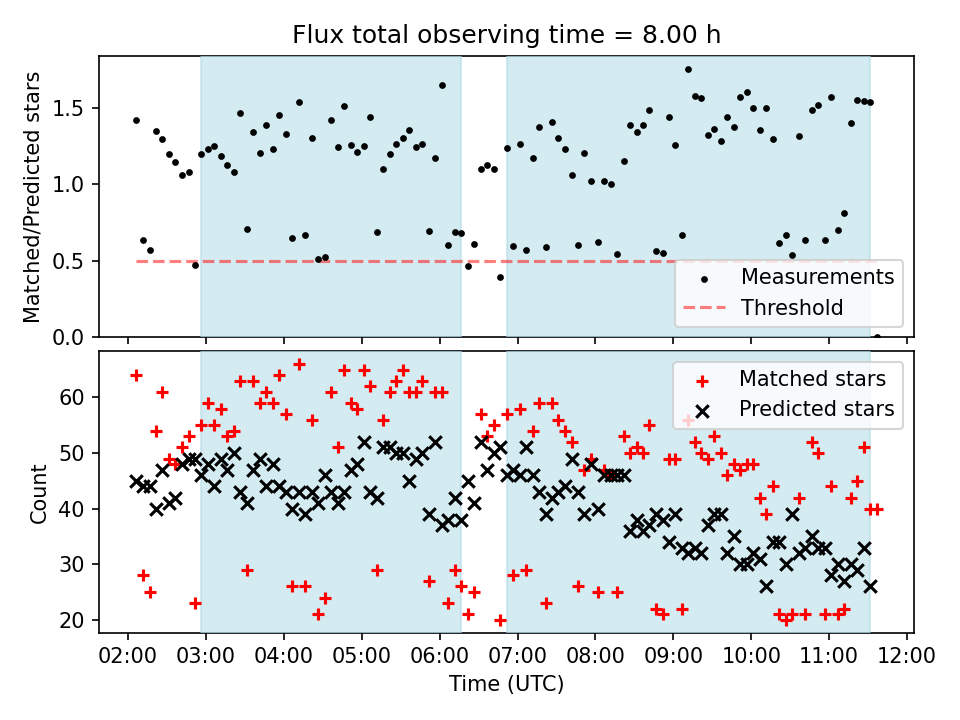 Flux total observing time = 8.00 h

Matched/Predicted stars

1.5
1.0
0.5
0.0

Measurements
Threshold

Count

60
50
40
30
20

Matched stars
Predicted stars

02:00 03:00 04:00 05:00 06:00 07:00 08:00 09:00 10:00 11:00 12:00
Time (UTC)